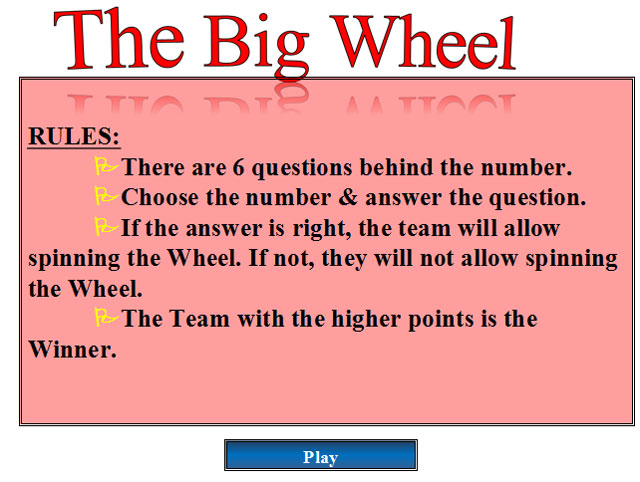 The Big Wheel

RULES:

There are 6 questions behind the number.

Choose the number & answer the question.

If the answer is right, the team will allow spinning the Wheel. If not, they will not allow spinning the Wheel.

The Team with the higher points is the Winner.

Play